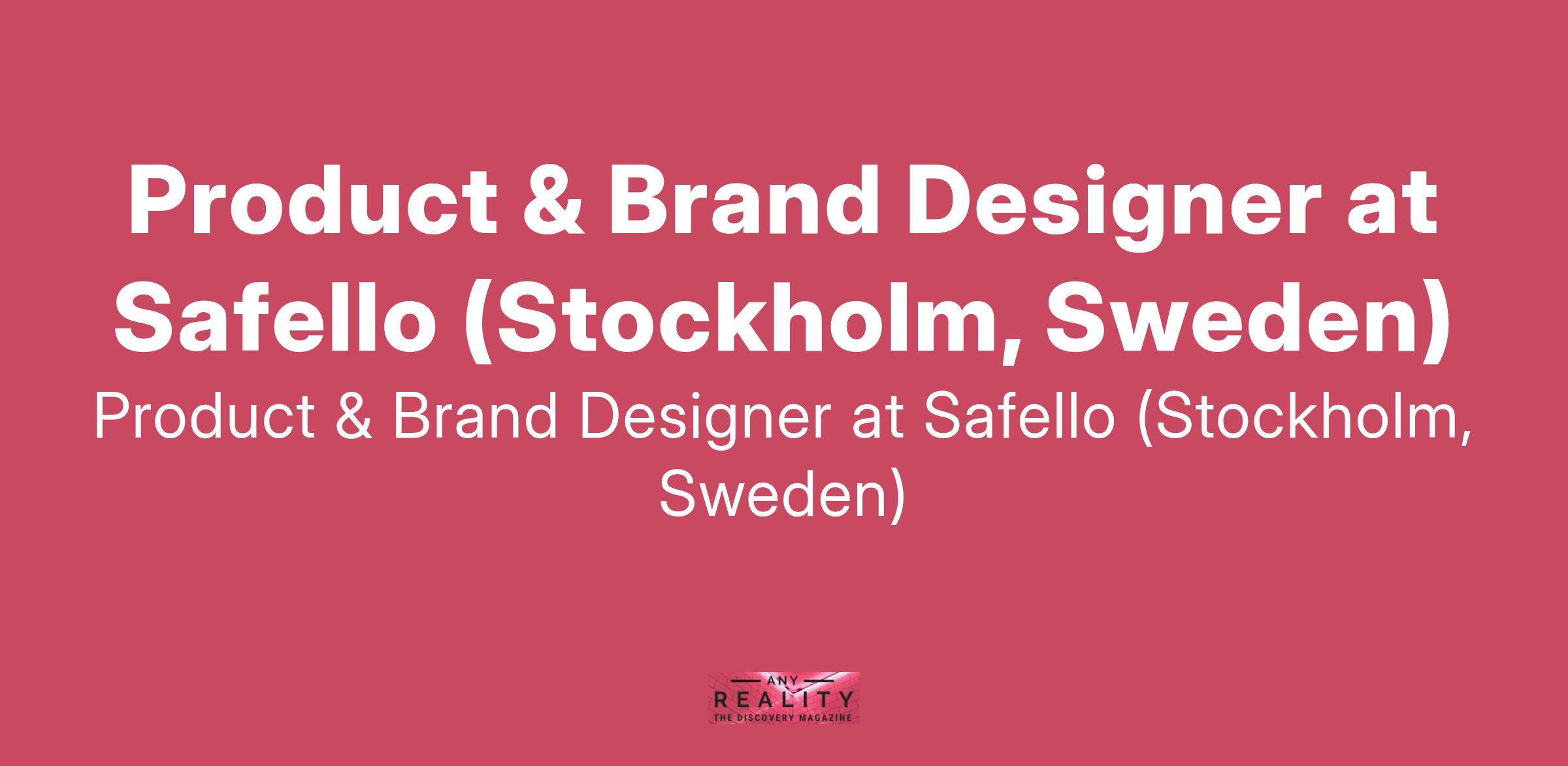 Product & Brand Designer at Safello (Stockholm, Sweden)

Product & Brand Designer at Safello (Stockholm, Sweden)

ANY
REALITY
THE DISCOVERY MAGAZINE